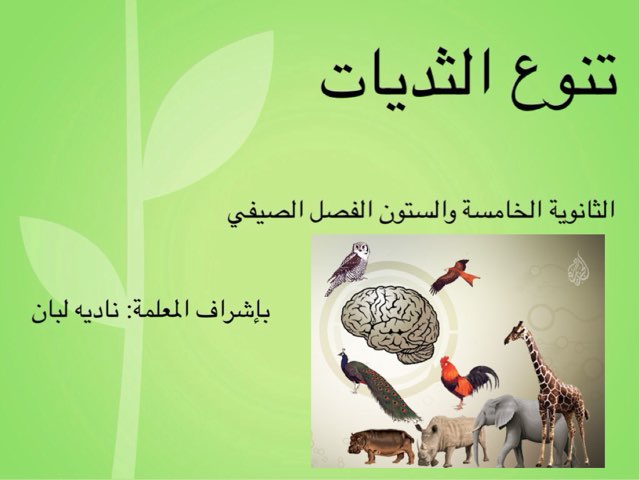 تنوع الثديات

الثانوية الخامسة والستون الفصل الصيفي

بإشراف المعلمة: ناديه لبان